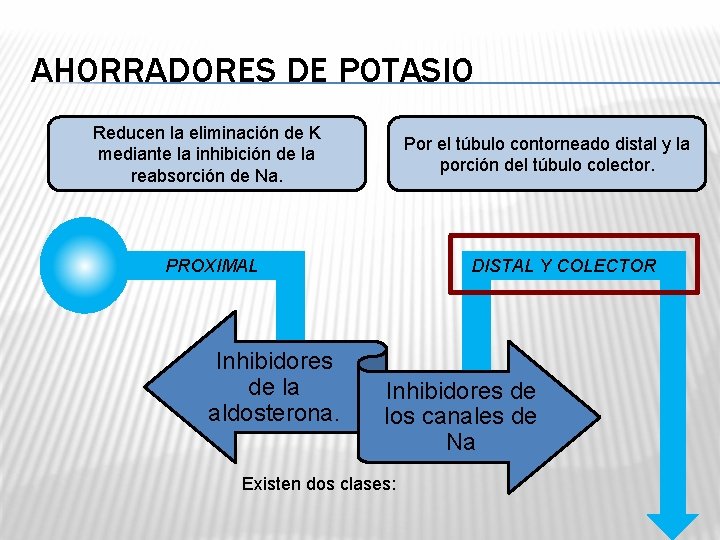 AHORRADORES DE POTASIO

Reducen la eliminación de K mediante la inhibición de la reabsorción de Na.

Por el túbulo contorneado distal y la porción del túbulo colector.

PROXIMAL

DISTAL Y COLECTOR

Inhibidores de la aldosterona.

Inhibidores de los canales de Na

Existen dos clases: